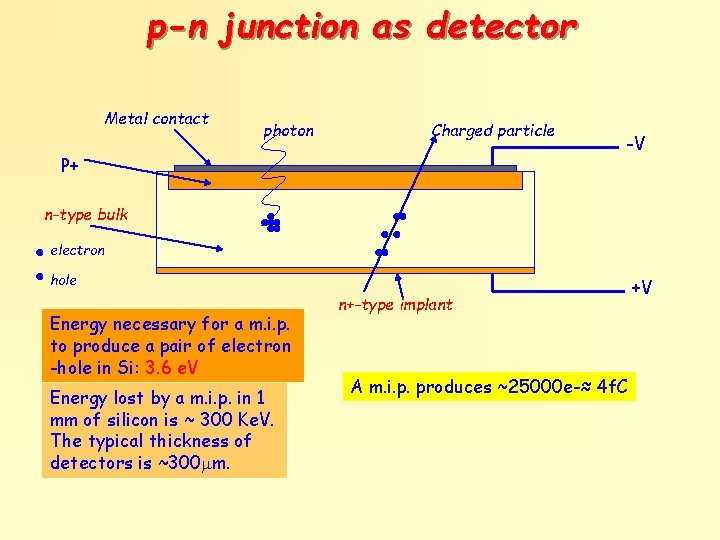 p-n junction as detector

Metal contact

photon

Charged particle

-V

P+

n-type bulk

electron

hole

n+-type implant

+V

Energy necessary for a m.i.p. to produce a pair of electron -hole in Si: 3.6 eV

Energy lost by a m.i.p. in 1 mm of silicon is ~ 300 KeV. The typical thickness of detectors is ~300$\mu$m.

A m.i.p. produces ~25000e-≈ 4fC